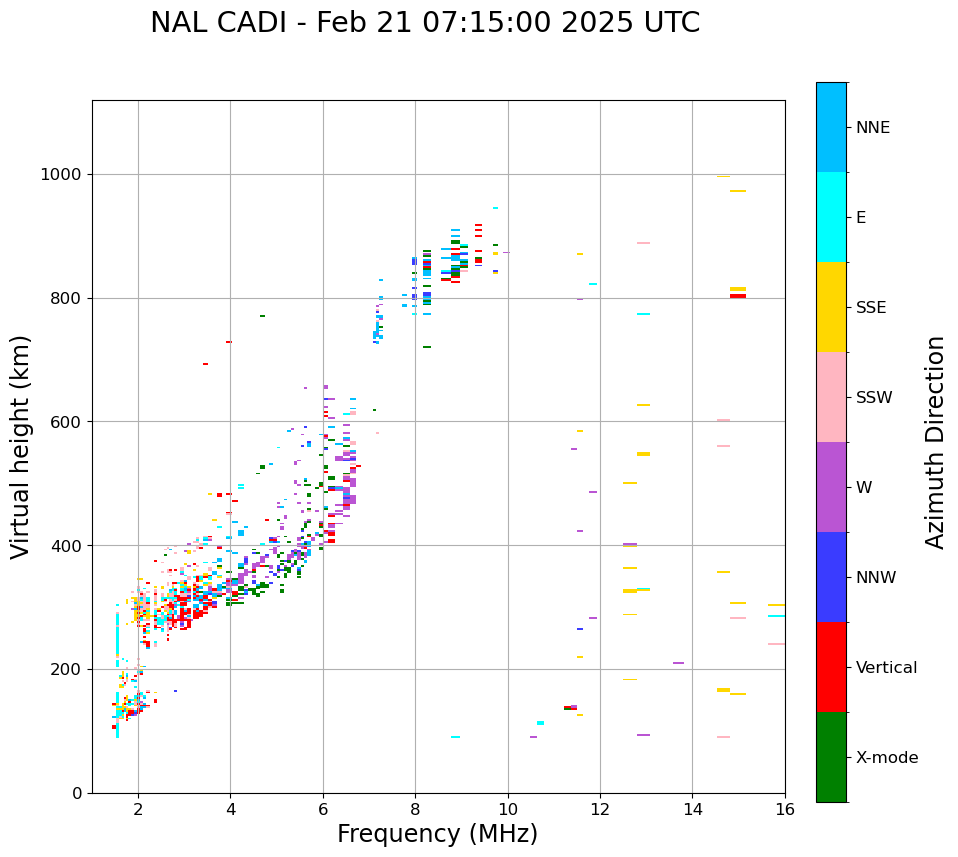 NAL CADI - Feb 21 07:15:00 2025 UTC

Virtual height (km)

1000
800
600
400
200
0

2
4
6
8
10
12
14
16

Frequency (MHz)

NNE
E
SSE
SSW
W
NNW
Vertical
X-mode

Azimuth Direction